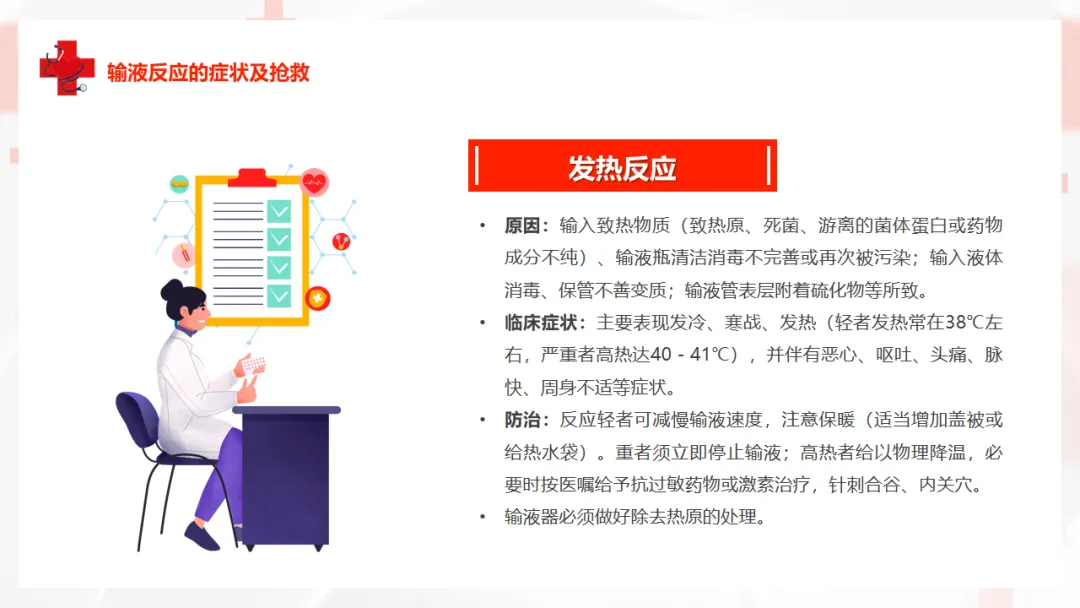 输液反应的症状及抢救

发热反应

• 原因：输入致热物质（致热原、死菌、游离的菌体蛋白或药物成分不纯）、输液瓶清洁消毒不完善或再次被污染；输入液体消毒、保管不善变质；输液管表层附着硫化物等所致。
• 临床症状：主要表现发冷、寒战、发热（轻者发热常在38℃左右，严重者高热达40 - 41℃），并伴有恶心、呕吐、头痛、脉快、周身不适等症状。
• 防治：反应轻者可减慢输液速度，注意保暖（适当增加盖被或给热水袋）。重者须立即停止输液；高热者给以物理降温，必要时按医嘱给予抗过敏药物或激素治疗，针刺合谷、内关穴。
• 输液器必须做好除去热原的处理。